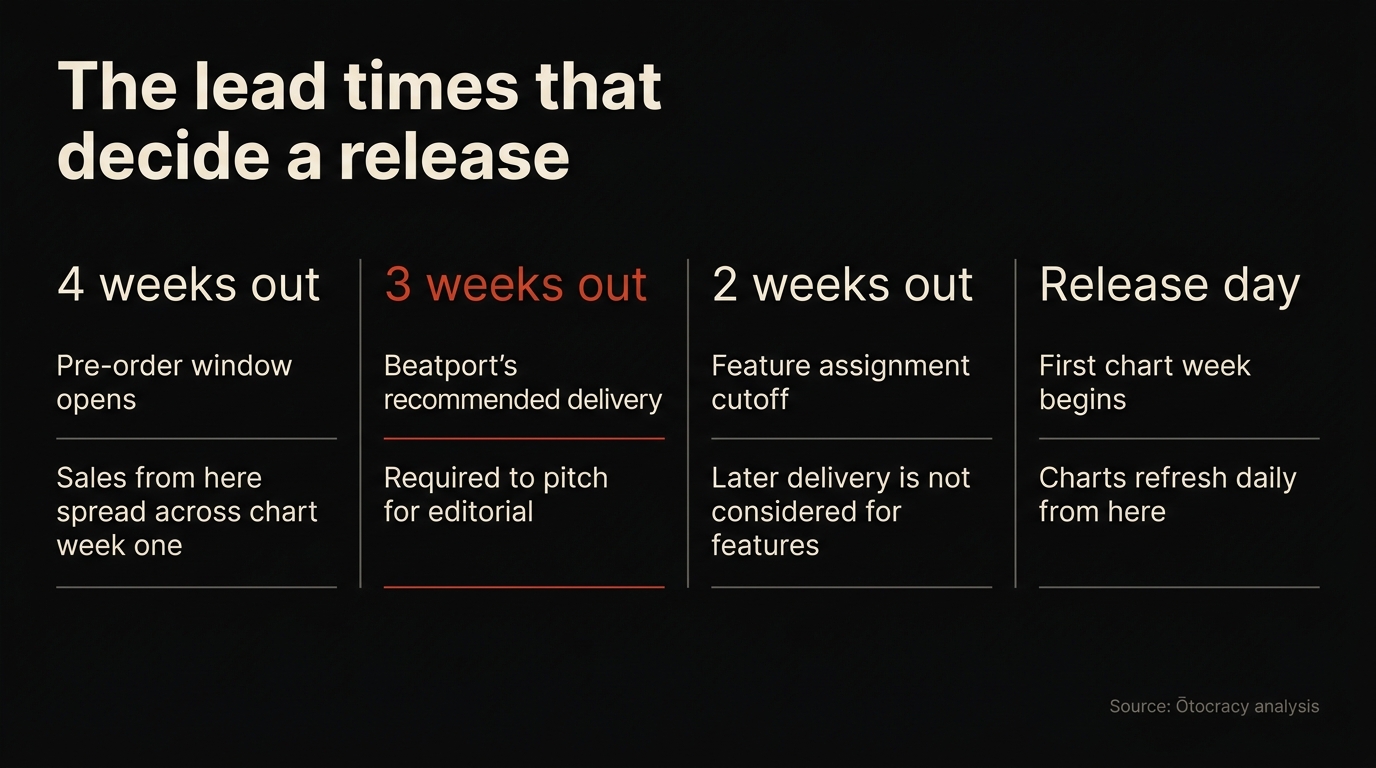 The lead times that decide a release

4 weeks out

Pre-order window opens

Sales from here spread across chart week one

3 weeks out

Beatport's recommended delivery

Required to pitch for editorial

2 weeks out

Feature assignment cutoff

Later delivery is not considered for features

Release day

First chart week begins

Charts refresh daily from here

Source: Ōtocracy analysis